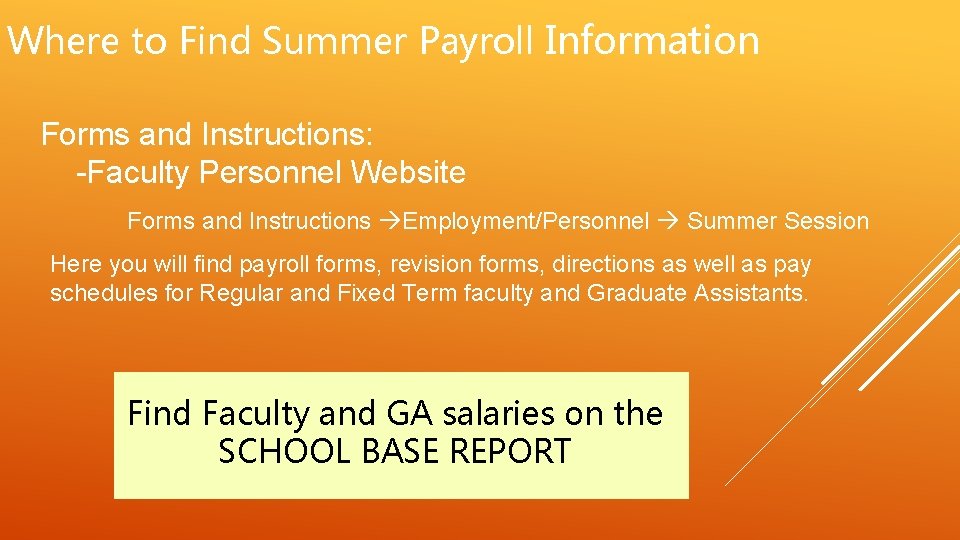 Where to Find Summer Payroll Information

Forms and Instructions:
-Faculty Personnel Website

Forms and Instructions →Employment/Personnel → Summer Session

Here you will find payroll forms, revision forms, directions as well as pay schedules for Regular and Fixed Term faculty and Graduate Assistants.

Find Faculty and GA salaries on the SCHOOL BASE REPORT